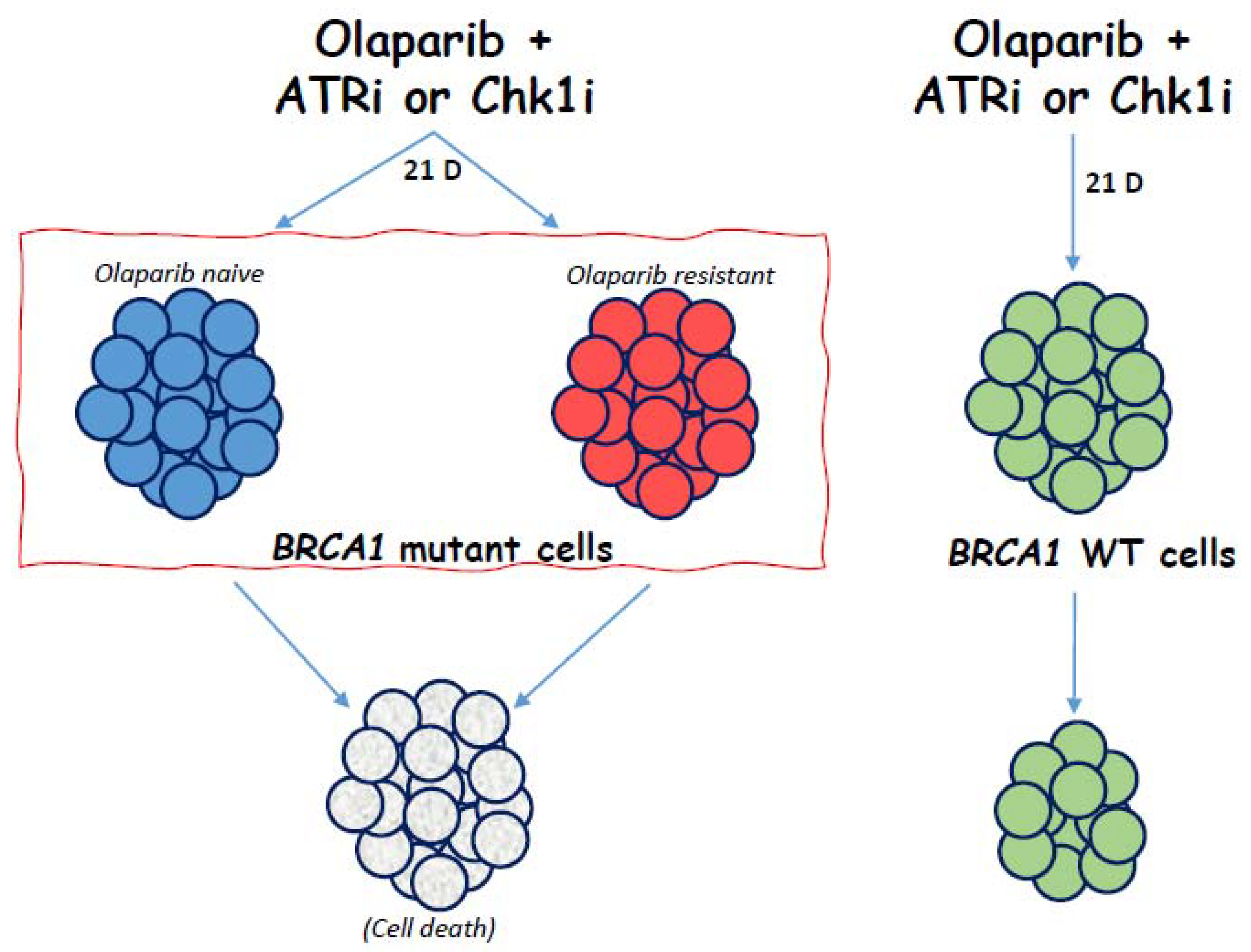 Olaparib +
ATRi or Chk1i

21 D

Olaparib naive

Olaparib resistant

BRCA1 mutant cells

(Cell death)

Olaparib +
ATRi or Chk1i

21 D

BRCA1 WT cells